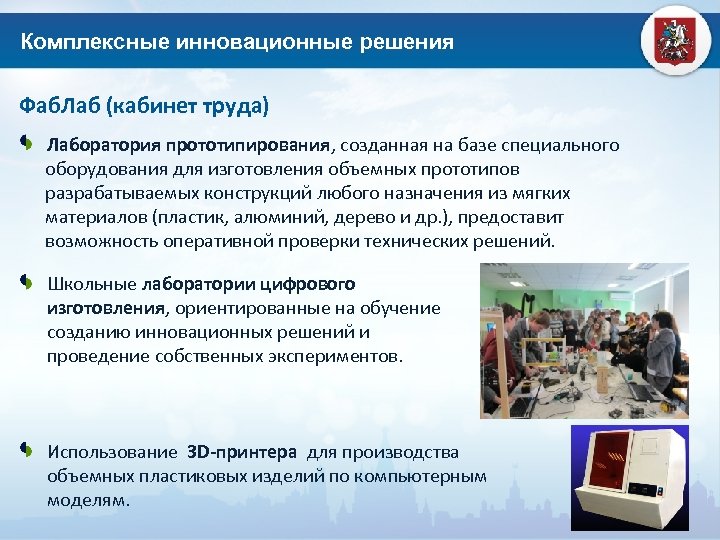 Комплексные инновационные решения

ФабЛаб (кабинет труда)

Лаборатория прототипирования, созданная на базе специального оборудования для изготовления объемных прототипов разрабатываемых конструкций любого назначения из мягких материалов (пластик, алюминий, дерево и др.), предоставит возможность оперативной проверки технических решений.

Школьные лаборатории цифрового изготовления, ориентированные на обучение созданию инновационных решений и проведение собственных экспериментов.

Использование 3D-принтера для производства объемных пластиковых изделий по компьютерным моделям.